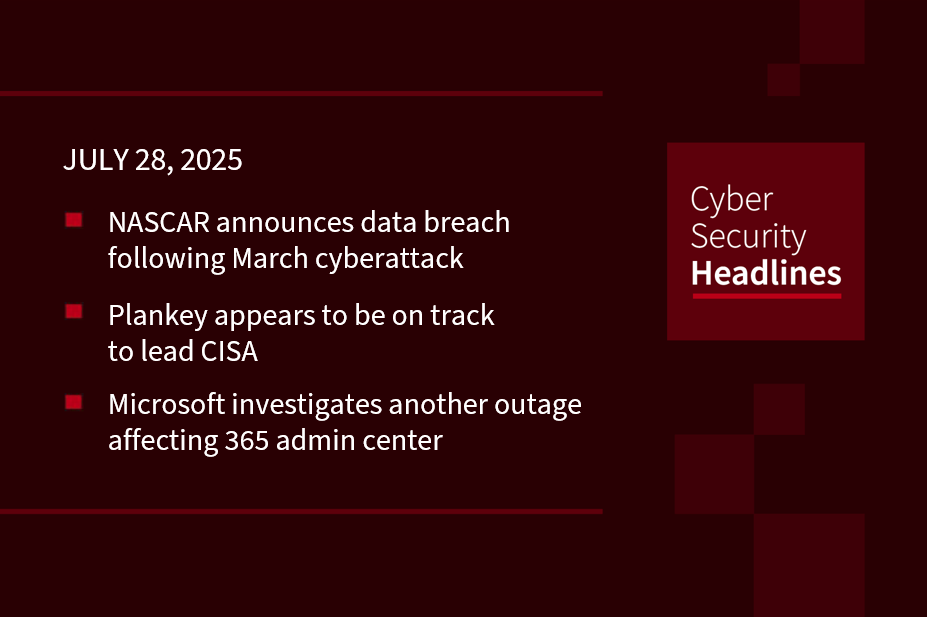 JULY 28, 2025

NASCAR announces data breach following March cyberattack

Plankey appears to be on track to lead CISA

Microsoft investigates another outage affecting 365 admin center

Cyber Security Headlines